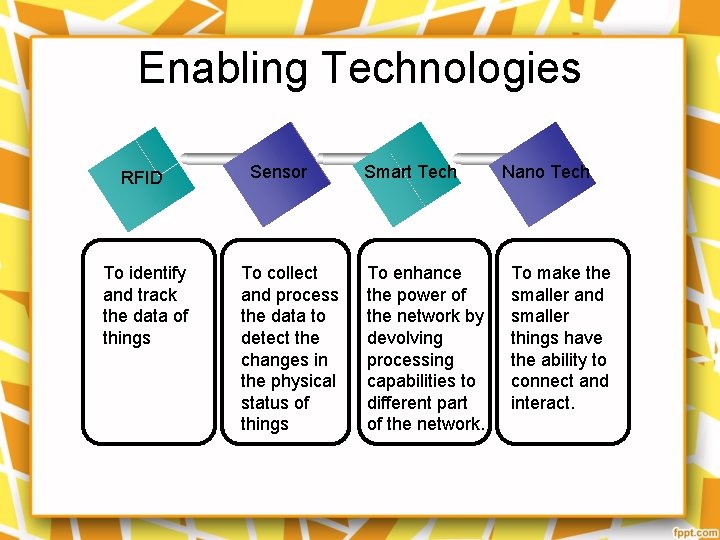 Enabling Technologies

RFID

Sensor

Smart Tech

Nano Tech

To identify and track the data of things

To collect and process the data to detect the changes in the physical status of things

To enhance the power of the network by devolving processing capabilities to different part of the network.

To make the smaller and smaller things have the ability to connect and interact.

fppt.com